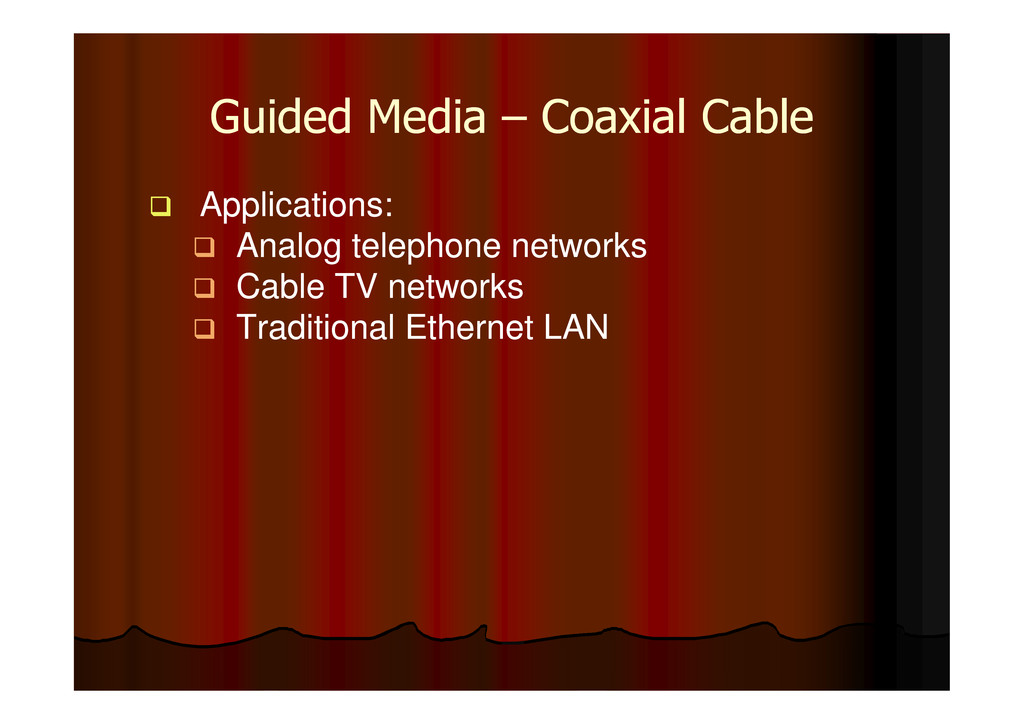 Guided Media – Coaxial Cable

❑ Applications:
❑ Analog telephone networks
❑ Cable TV networks
❑ Traditional Ethernet LAN